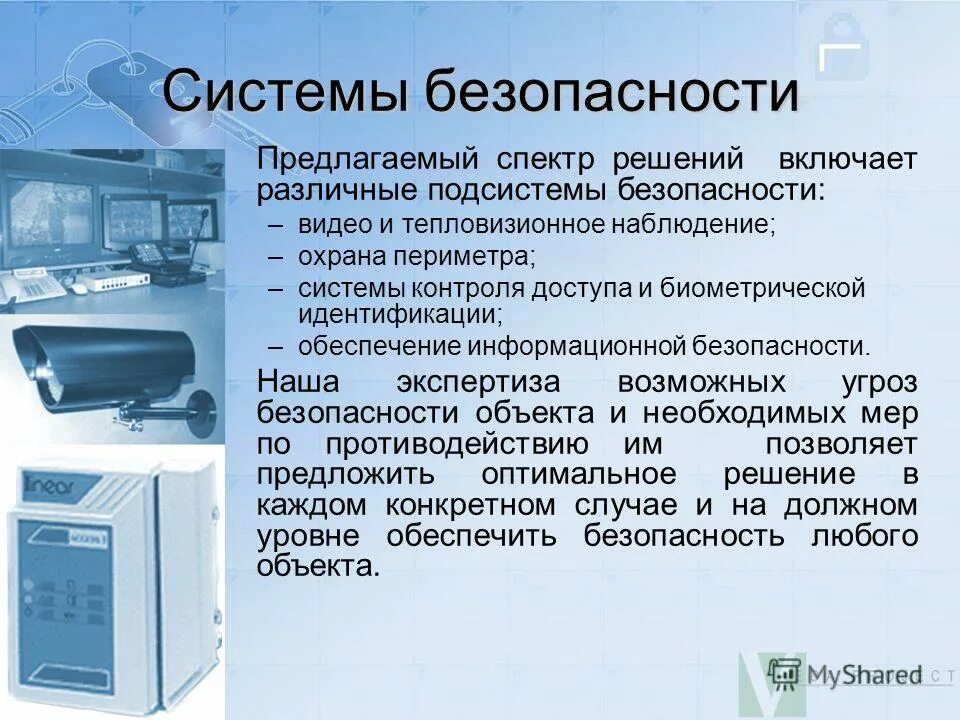 Системы безопасности

Предлагаемый спектр решений включает различные подсистемы безопасности:

– видео и тепловизионное наблюдение;
– охрана периметра;
– системы контроля доступа и биометрической идентификации;
– обеспечение информационной безопасности.

Наша экспертиза возможных угроз безопасности объекта и необходимых мер по противодействию им позволяет предложить оптимальное решение в каждом конкретном случае и на должном уровне обеспечить безопасность любого объекта.

linear

MyShared